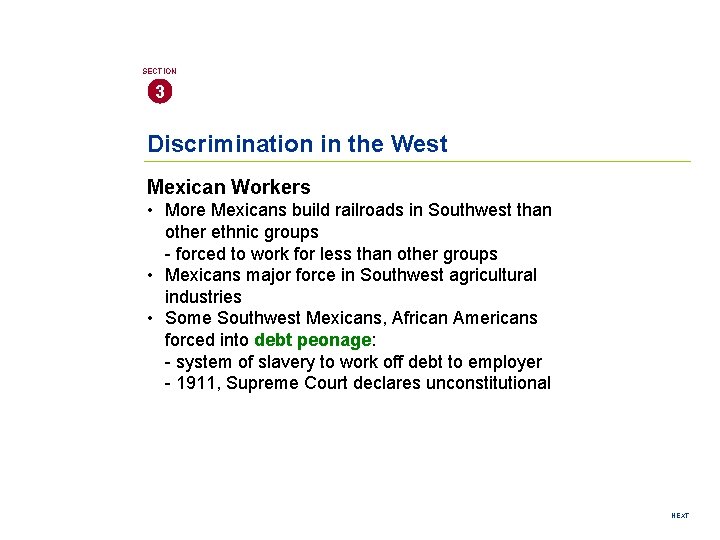 SECTION
3

Discrimination in the West

Mexican Workers
• More Mexicans build railroads in Southwest than other ethnic groups
- forced to work for less than other groups
• Mexicans major force in Southwest agricultural industries
• Some Southwest Mexicans, African Americans forced into debt peonage:
- system of slavery to work off debt to employer
- 1911, Supreme Court declares unconstitutional

NEXT